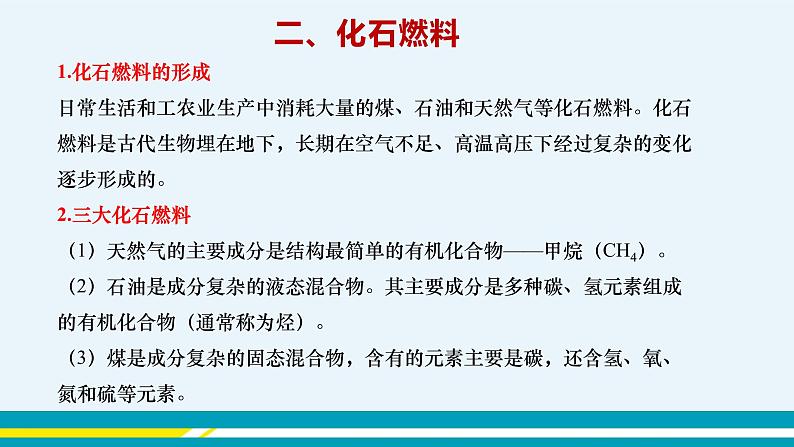 二、化石燃料

1.化石燃料的形成

日常生活和工农业生产中消耗大量的煤、石油和天然气等化石燃料。化石燃料是古代生物埋在地下，长期在空气不足、高温高压下经过复杂的变化逐步形成的。

2.三大化石燃料

（1）天然气的主要成分是结构最简单的有机化合物——甲烷（$CH_4$）。

（2）石油是成分复杂的液态混合物。其主要成分是多种碳、氢元素组成的有机化合物（通常称为烃）。

（3）煤是成分复杂的固态混合物，含有的元素主要是碳，还含氢、氧、氮和硫等元素。